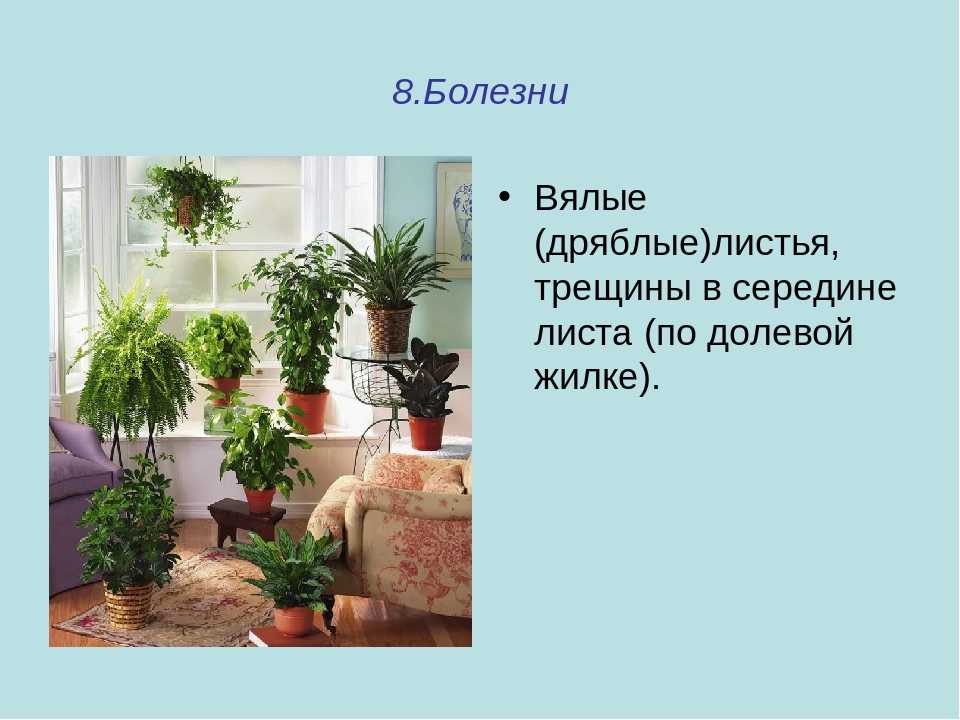 8.Болезни

• Вялые (дряблые)листья, трещины в середине листа (по долевой жилке).